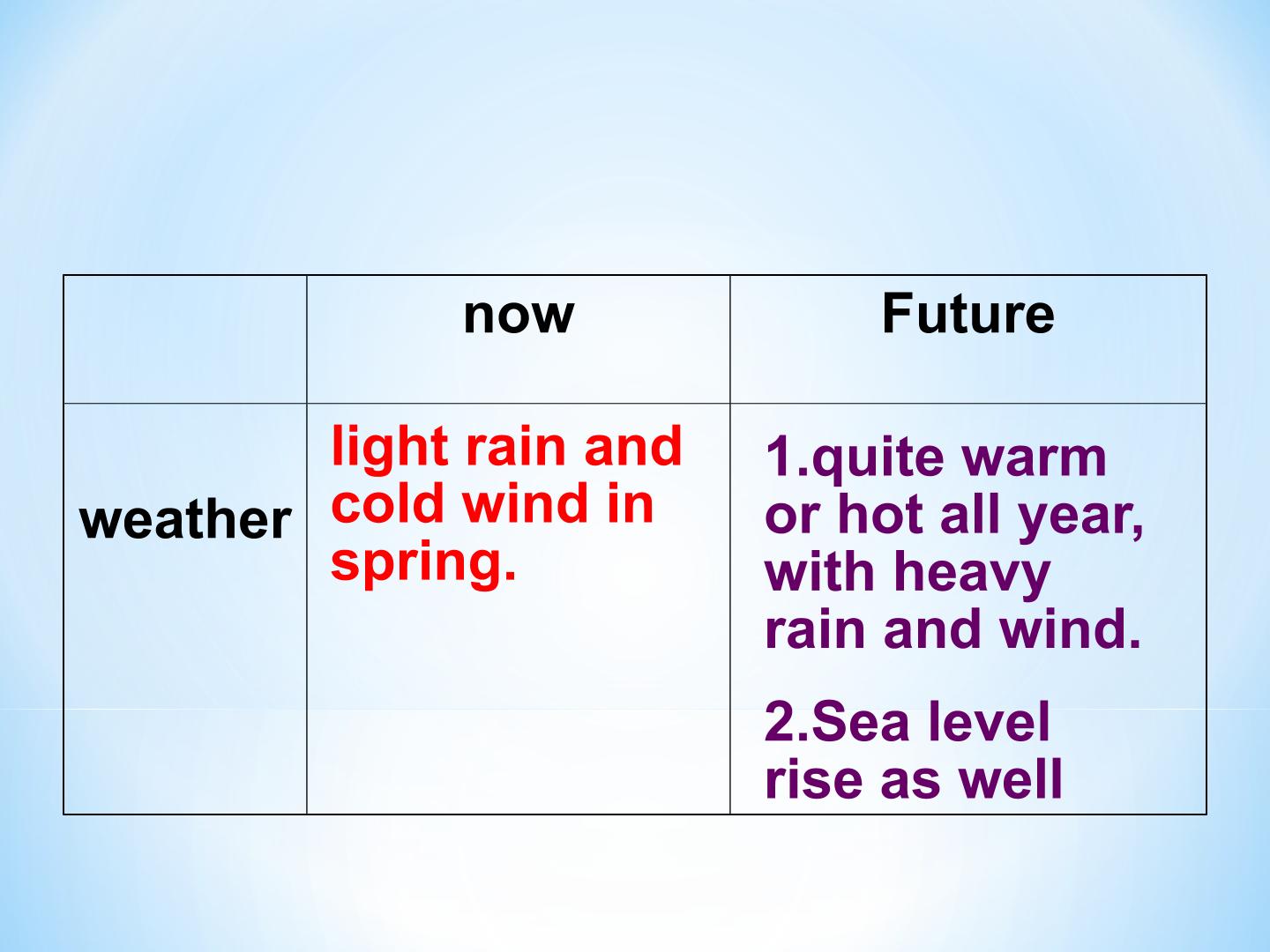 |  | now | Future |
|---|---|---|
| weather | light rain and cold wind in spring. | 1.quite warm or hot all year, with heavy rain and wind. 2.Sea level rise as well |